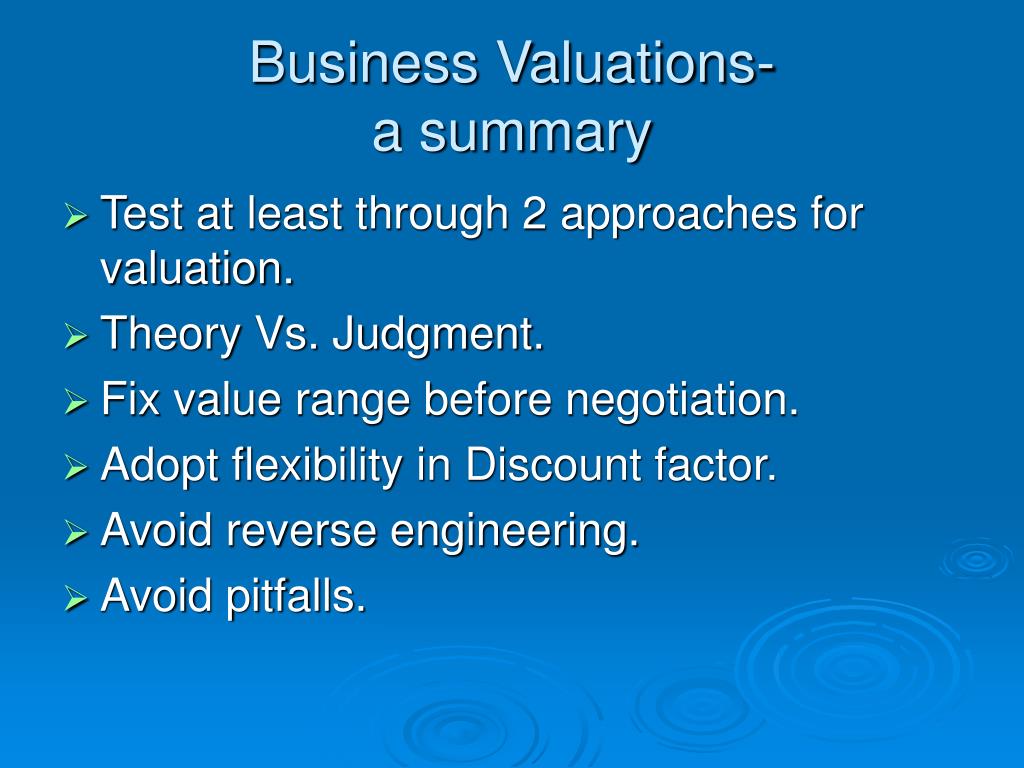 Business Valuations-
a summary

➢ Test at least through 2 approaches for valuation.
➢ Theory Vs. Judgment.
➢ Fix value range before negotiation.
➢ Adopt flexibility in Discount factor.
➢ Avoid reverse engineering.
➢ Avoid pitfalls.